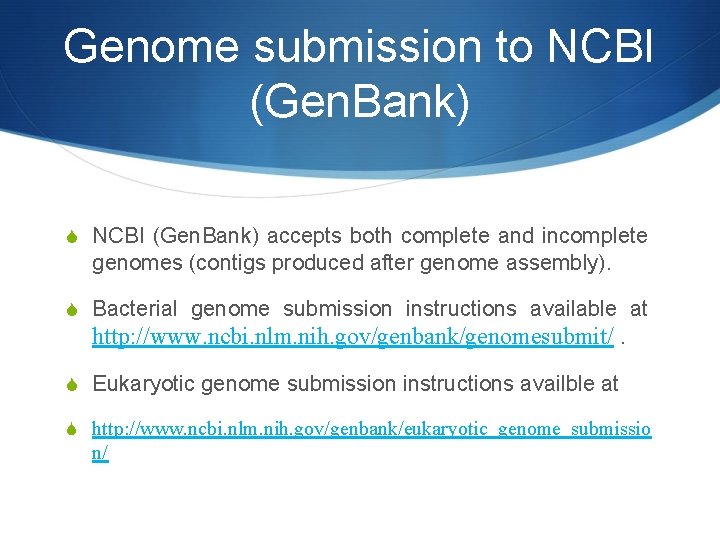 Genome submission to NCBI (GenBank)

NCBI (GenBank) accepts both complete and incomplete genomes (contigs produced after genome assembly).

Bacterial genome submission instructions available at http://www.ncbi.nlm.nih.gov/genbank/genomesubmit/ .

Eukaryotic genome submission instructions availble at

http://www.ncbi.nlm.nih.gov/genbank/eukaryotic_genome_submission/